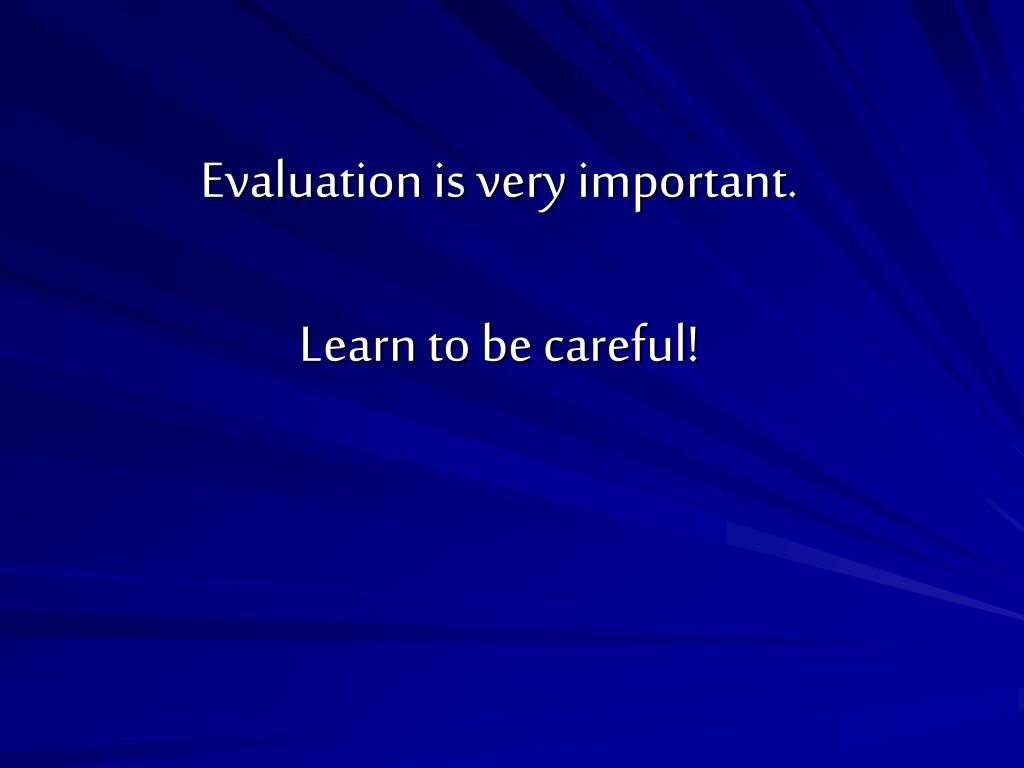 Evaluation is very important.

Learn to be careful!